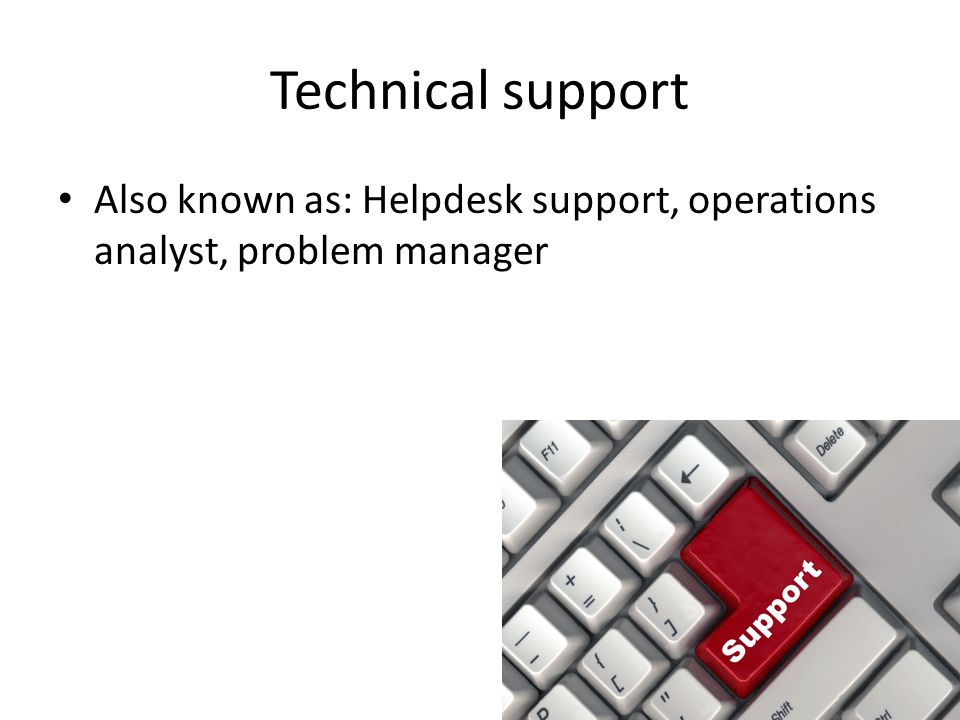 Technical support

• Also known as: Helpdesk support, operations analyst, problem manager

F11
Delete
Support
Shift
Ctrl